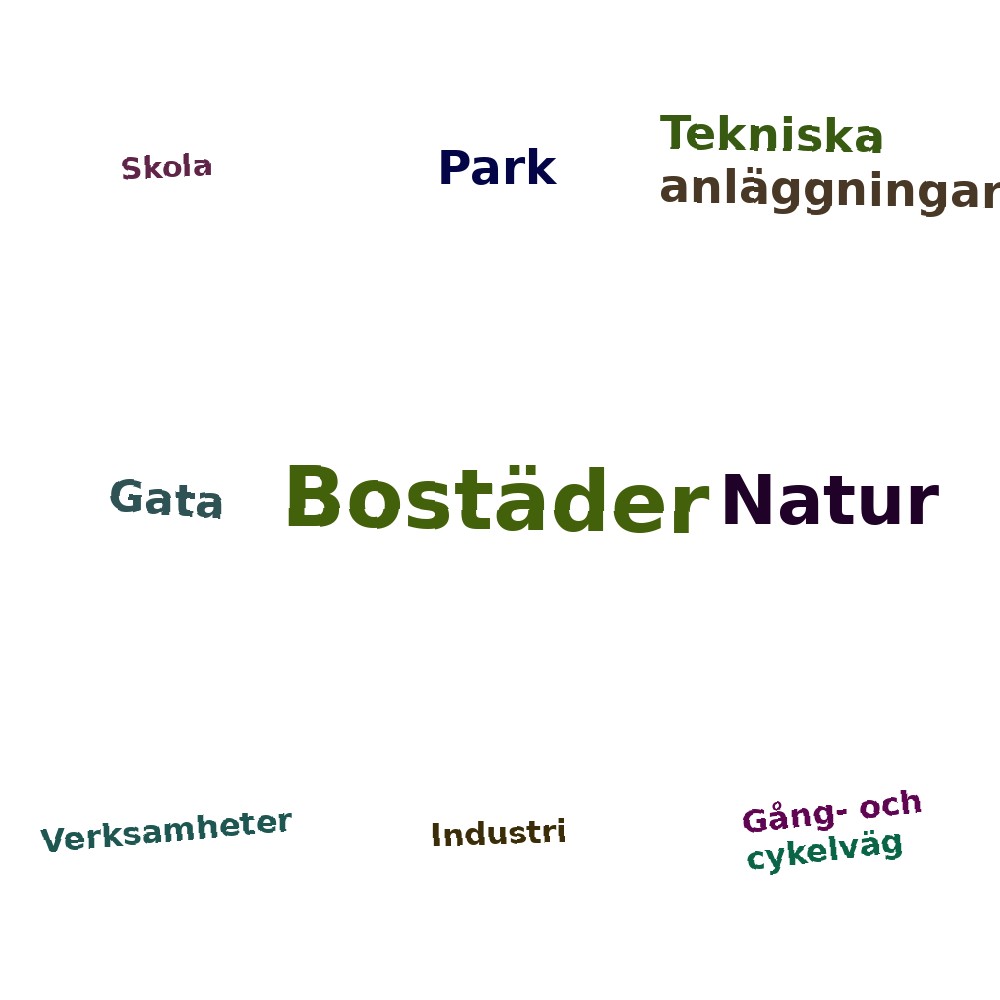 Skola

Park

Tekniska anläggningar

Gata

Bostäder

Natur

Verksamheter

Industri

Gång- och cykelväg